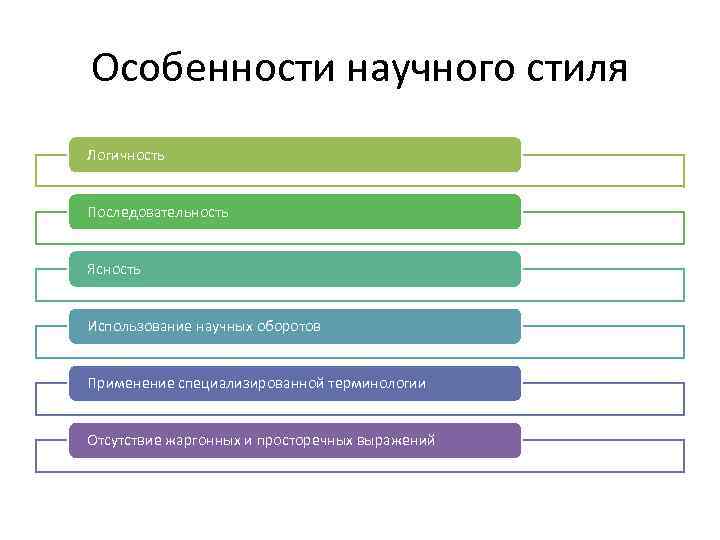 Особенности научного стиля

Логичность

Последовательность

Ясность

Использование научных оборотов

Применение специализированной терминологии

Отсутствие жаргонных и просторечных выражений